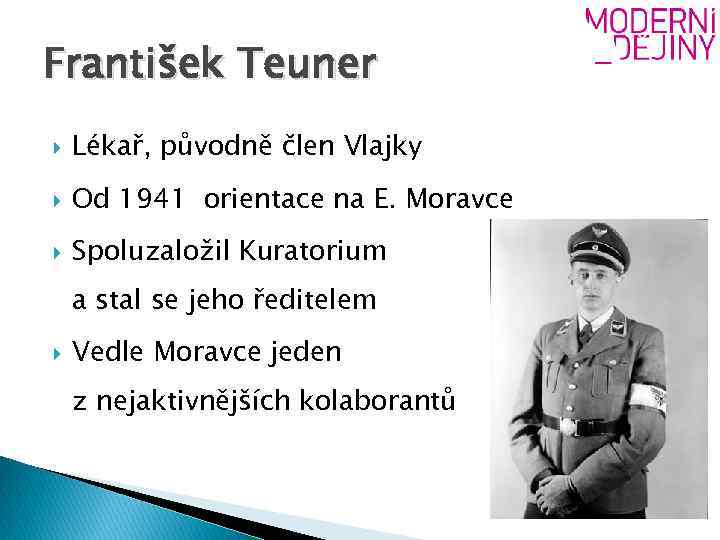 MODERNÍ
_DĚJINY

František Teuner

Lékař, původně člen Vlajky

Od 1941 orientace na E. Moravce

Spoluzaložil Kuratorium a stal se jeho ředitelem

Vedle Moravce jeden z nejaktivnějších kolaborantů